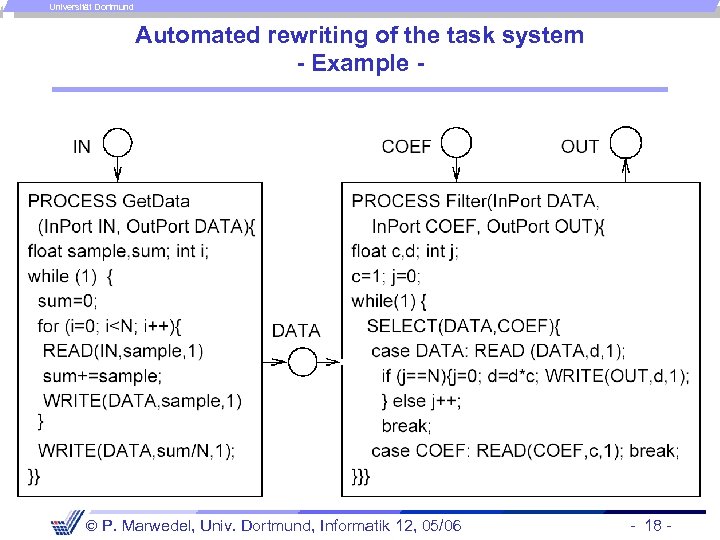 Universität Dortmund

Automated rewriting of the task system
- Example -

IN

PROCESS GetData
(InPort IN, OutPort DATA){
float sample,sum; int i;
while (1) {
sum=0;
for (i=0; i<N; i++){
READ(IN,sample,1)
sum+=sample;
WRITE(DATA,sample,1)
}
WRITE(DATA,sum/N,1);
}}

DATA

COEF

OUT

PROCESS Filter(InPort DATA,
InPort COEF, OutPort OUT){
float c,d; int j;
c=1; j=0;
while(1) {
SELECT(DATA,COEF){
case DATA: READ (DATA,d,1);
if (j==N){j=0; d=d*c; WRITE(OUT,d,1);
} else j++;
break;
case COEF: READ(COEF,c,1); break;
}}}

© P. Marwedel, Univ. Dortmund, Informatik 12, 05/06

- 18 -